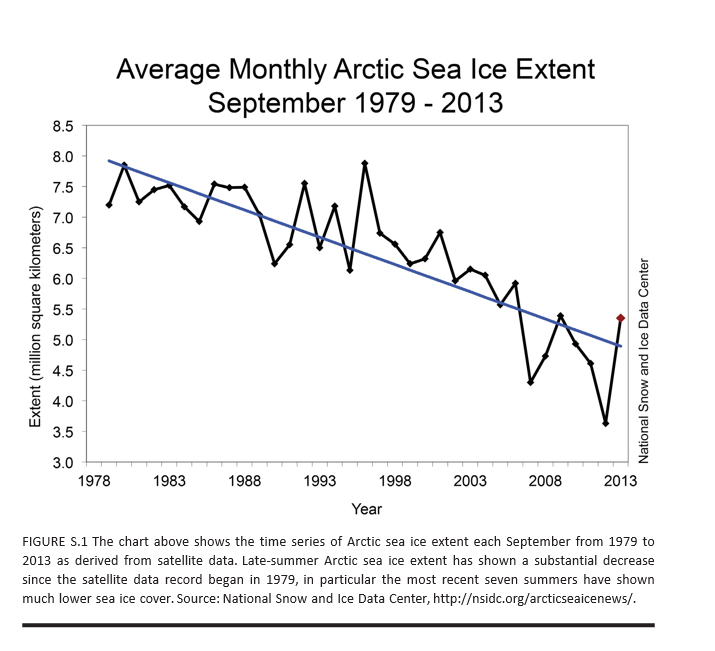 Average Monthly Arctic Sea Ice Extent
September 1979 - 2013

Extent (million square kilometers)

8.5
8.0
7.5
7.0
6.5
6.0
5.5
5.0
4.5
4.0
3.5
3.0

1978 1983 1988 1993 1998 2003 2008 2013

Year

National Snow and Ice Data Center

FIGURE S.1 The chart above shows the time series of Arctic sea ice extent each September from 1979 to 2013 as derived from satellite data. Late-summer Arctic sea ice extent has shown a substantial decrease since the satellite data record began in 1979, in particular the most recent seven summers have shown much lower sea ice cover. Source: National Snow and Ice Data Center, http://nsidc.org/arcticseaicenews/.